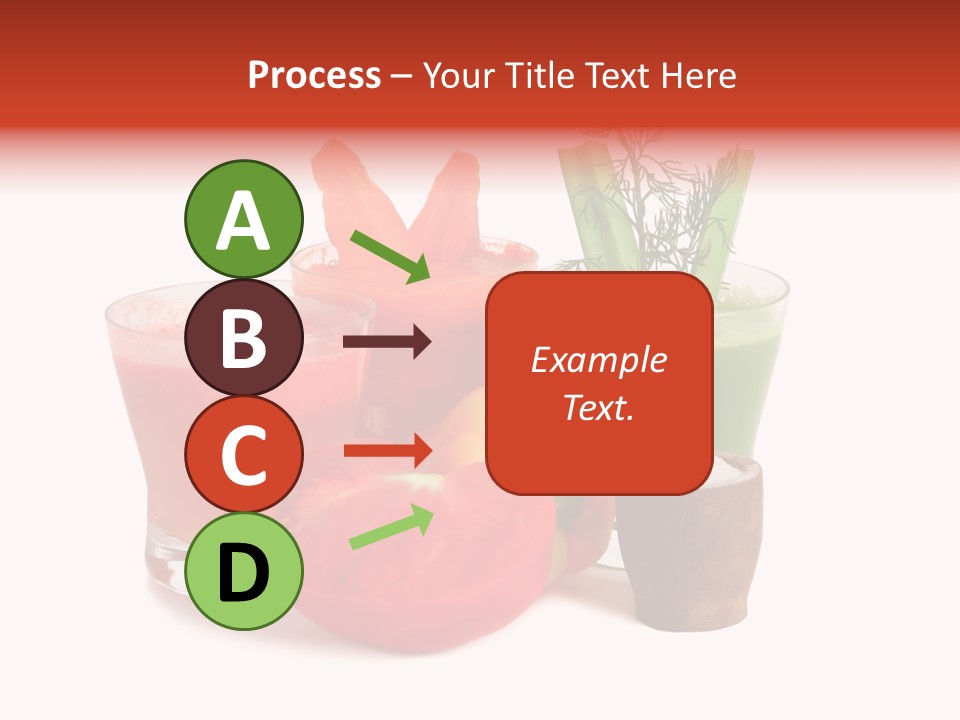 Process – Your Title Text Here

A

B

C

D

Example Text.